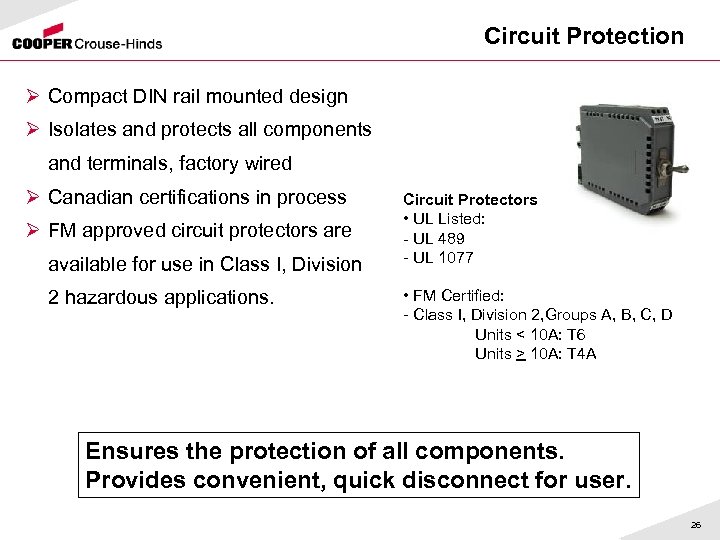 COOPER Crouse-Hinds

Circuit Protection

➢ Compact DIN rail mounted design
➢ Isolates and protects all components and terminals, factory wired
➢ Canadian certifications in process
➢ FM approved circuit protectors are available for use in Class I, Division 2 hazardous applications.

Circuit Protectors
• UL Listed:
- UL 489
- UL 1077

• FM Certified:
- Class I, Division 2,Groups A, B, C, D
Units < 10A: T6
Units $\geq$ 10A: T4A

Ensures the protection of all components.
Provides convenient, quick disconnect for user.

26